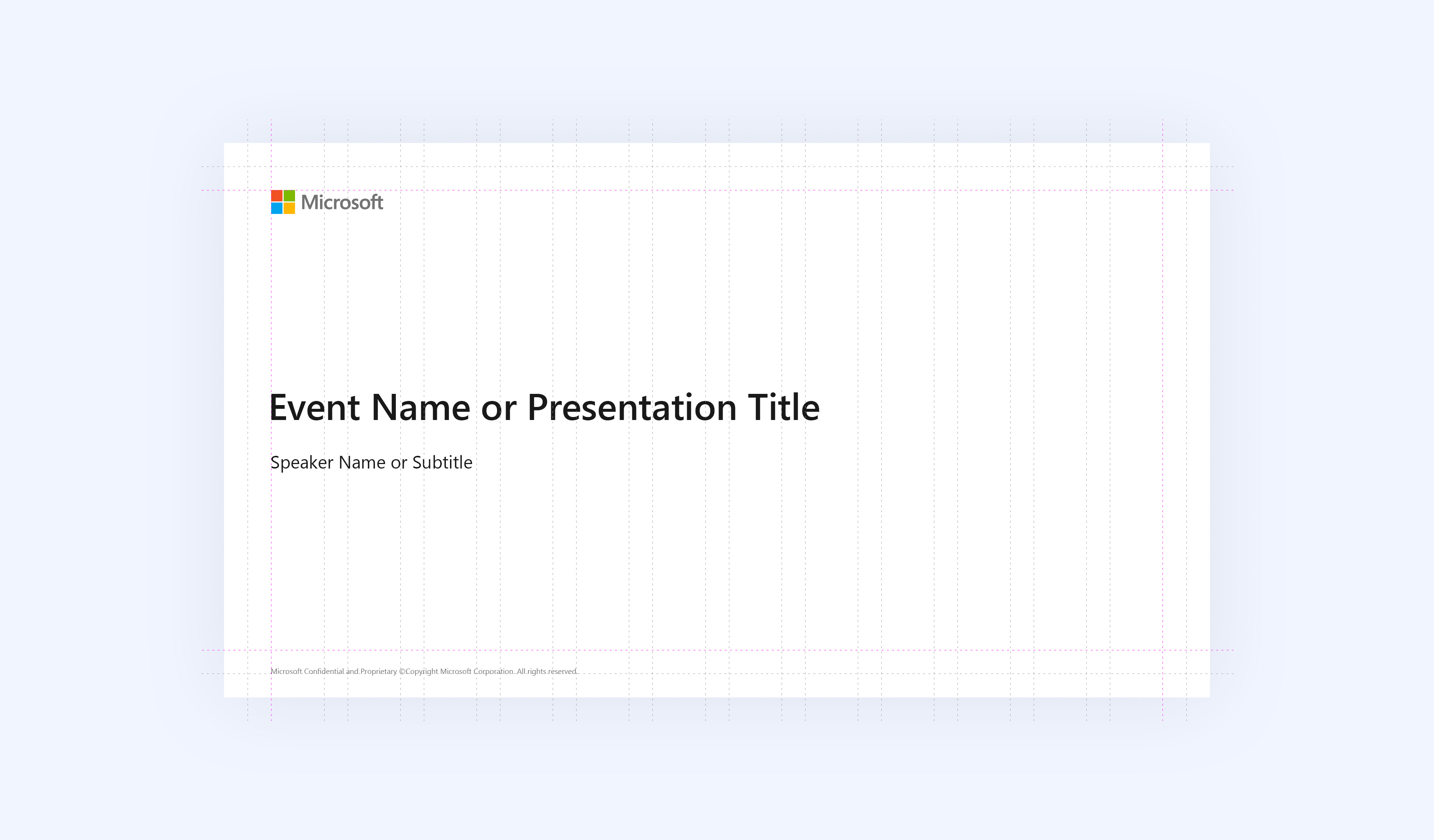 Microsoft

Event Name or Presentation Title

Speaker Name or Subtitle

Microsoft Confidential and Proprietary ©Copyright Microsoft Corporation. All rights reserved.